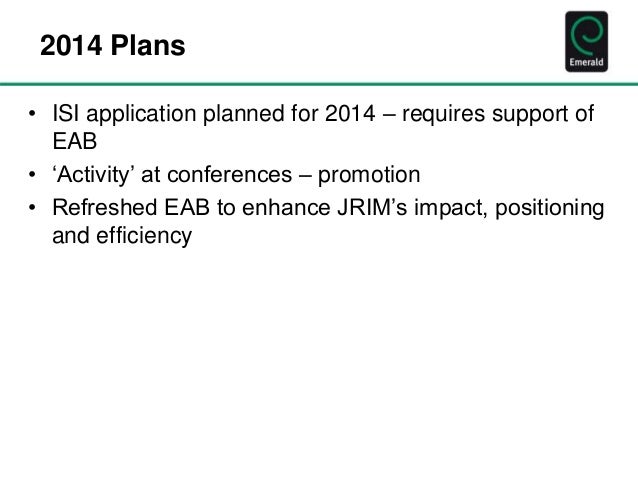 2014 Plans

Emerald

• ISI application planned for 2014 – requires support of EAB
• ‘Activity’ at conferences – promotion
• Refreshed EAB to enhance JRIM’s impact, positioning and efficiency